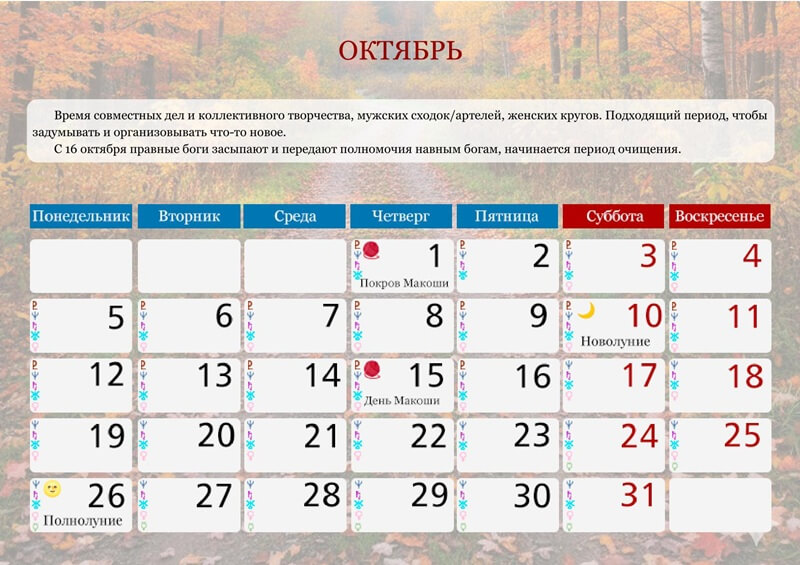 ОКТЯБРЬ

Время совместных дел и коллективного творчества, мужских сходок/артелей, женских кругов. Подходящий период, чтобы задумывать и организовывать что-то новое.

С 16 октября правные боги засыпают и передают полномочия навным богам, начинается период очищения.

| Понедельник | Вторник | Среда | Четверг | Пятница | Суббота | Воскресенье |
|---|---|---|---|---|---|---|
| | | | 1 Покров Макоши | 2 | 3 | 4 |
| 5 | 6 | 7 | 8 | 9 | 10 Новолуние | 11 |
| 12 | 13 | 14 | 15 День Макоши | 16 | 17 | 18 |
| 19 | 20 | 21 | 22 | 23 | 24 | 25 |
| 26 Полнолуние | 27 | 28 | 29 | 30 | 31 | |